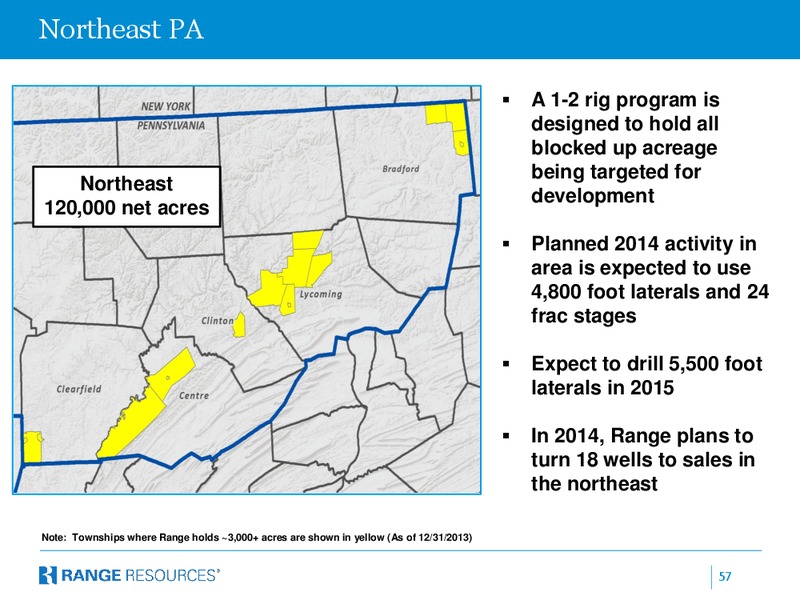 Northeast PA

NEW YORK
PENNSYLVANIA

Northeast
120,000 net acres

Bradford

Lycoming

Clinton

Clearfield

Centre

▪ A 1-2 rig program is designed to hold all blocked up acreage being targeted for development

▪ Planned 2014 activity in area is expected to use 4,800 foot laterals and 24 frac stages

▪ Expect to drill 5,500 foot laterals in 2015

▪ In 2014, Range plans to turn 18 wells to sales in the northeast

Note: Townships where Range holds ~3,000+ acres are shown in yellow (As of 12/31/2013)

RANGE RESOURCES®

57